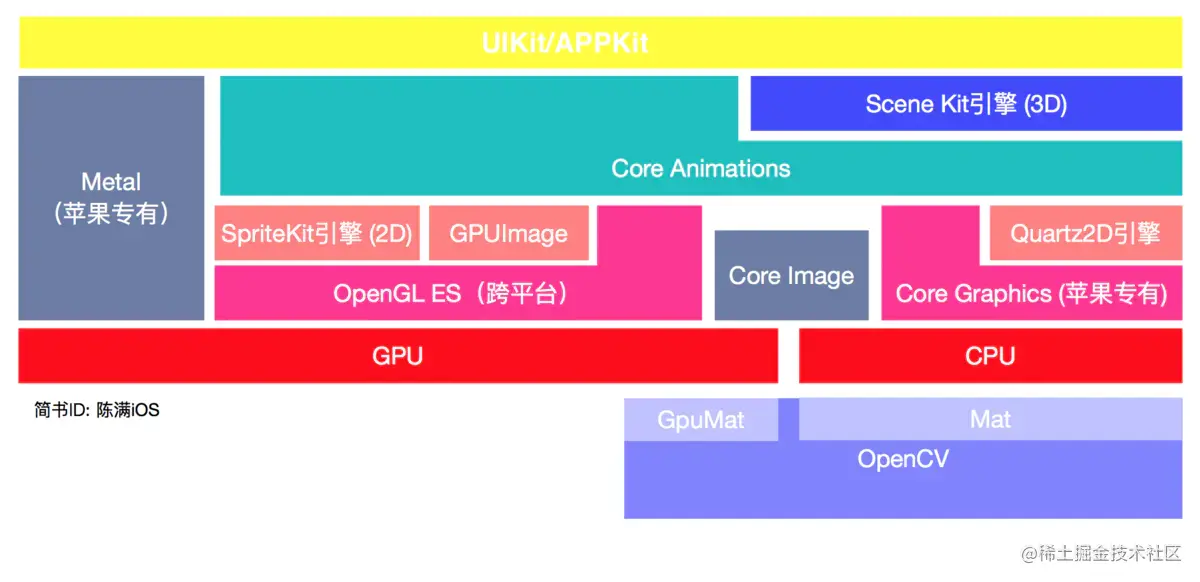 UIKit/APPKit

Metal
（苹果专有）

Scene Kit引擎 (3D)

Core Animations

SpriteKit引擎 (2D)

GPUImage

OpenGL ES（跨平台）

Core Image

Quartz2D引擎

Core Graphics (苹果专有)

GPU

CPU

简书ID: 陈满iOS

GpuMat

Mat

OpenCV

@稀土掘金技术社区